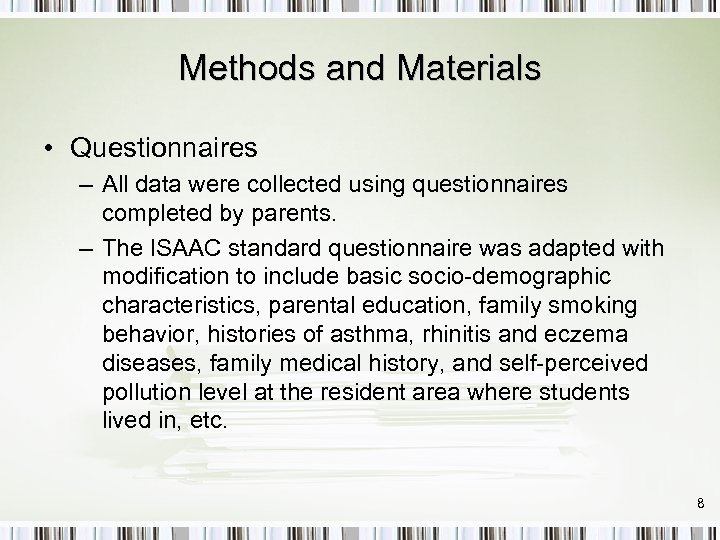 Methods and Materials

• Questionnaires

– All data were collected using questionnaires completed by parents.

– The ISAAC standard questionnaire was adapted with modification to include basic socio-demographic characteristics, parental education, family smoking behavior, histories of asthma, rhinitis and eczema diseases, family medical history, and self-perceived pollution level at the resident area where students lived in, etc.

8